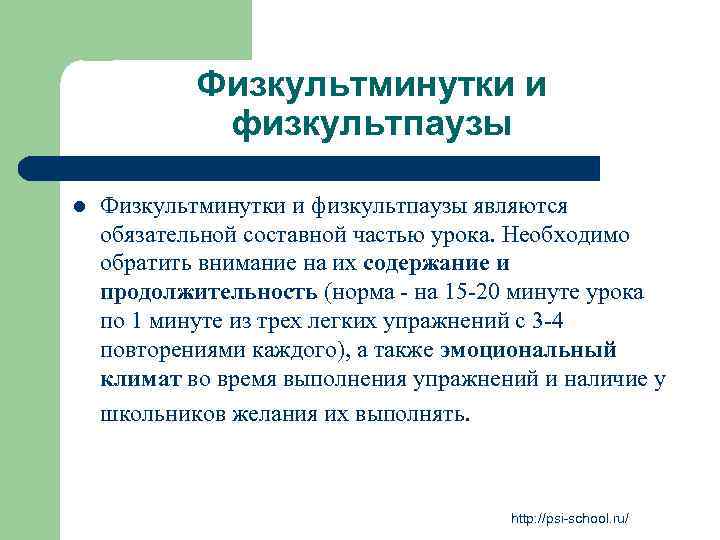 Физкультминутки и физкультпаузы

Физкультминутки и физкультпаузы являются обязательной составной частью урока. Необходимо обратить внимание на их содержание и продолжительность (норма - на 15-20 минуте урока по 1 минуте из трех легких упражнений с 3-4 повторениями каждого), а также эмоциональный климат во время выполнения упражнений и наличие у школьников желания их выполнять.

http://psi-school.ru/